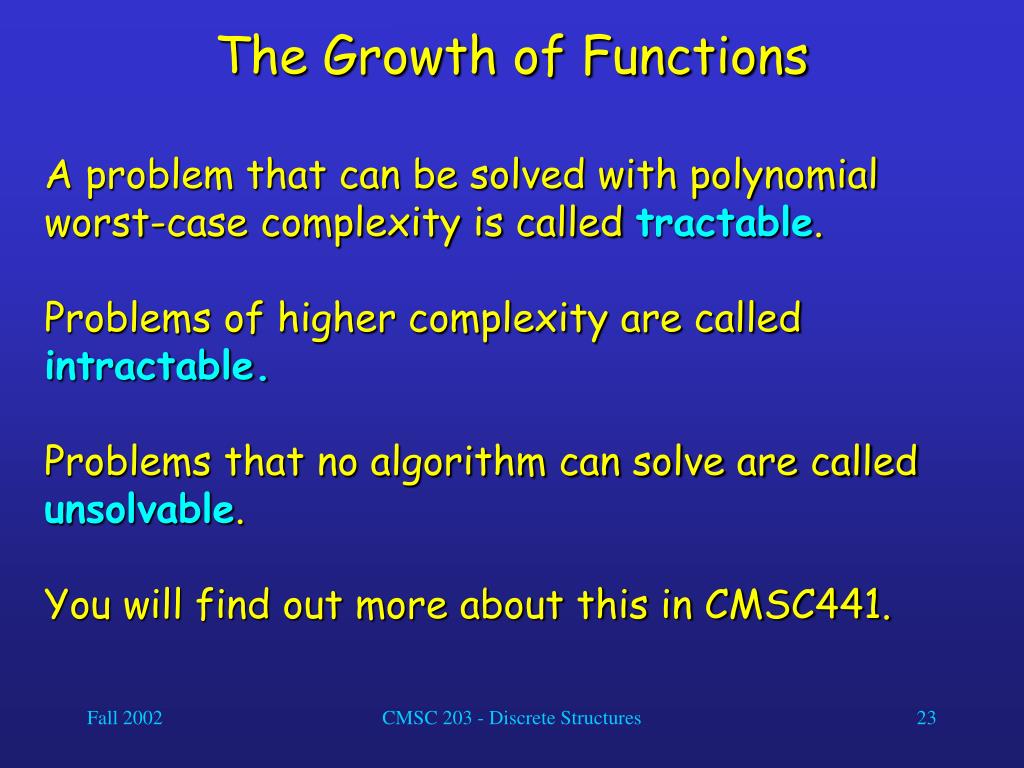 The Growth of Functions

A problem that can be solved with polynomial worst-case complexity is called tractable.

Problems of higher complexity are called intractable.

Problems that no algorithm can solve are called unsolvable.

You will find out more about this in CMSC441.

Fall 2002

CMSC 203 - Discrete Structures

23